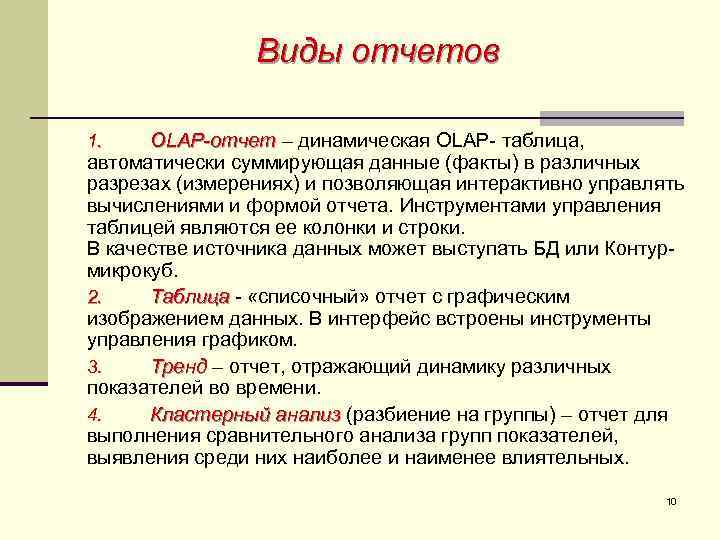 Виды отчетов

1. OLAP-отчет – динамическая OLAP- таблица, автоматически суммирующая данные (факты) в различных разрезах (измерениях) и позволяющая интерактивно управлять вычислениями и формой отчета. Инструментами управления таблицей являются ее колонки и строки.
В качестве источника данных может выступать БД или Контур-микрокуб.

2. Таблица - «списочный» отчет с графическим изображением данных. В интерфейс встроены инструменты управления графиком.

3. Тренд – отчет, отражающий динамику различных показателей во времени.

4. Кластерный анализ (разбиение на группы) – отчет для выполнения сравнительного анализа групп показателей, выявления среди них наиболее и наименее влиятельных.

10